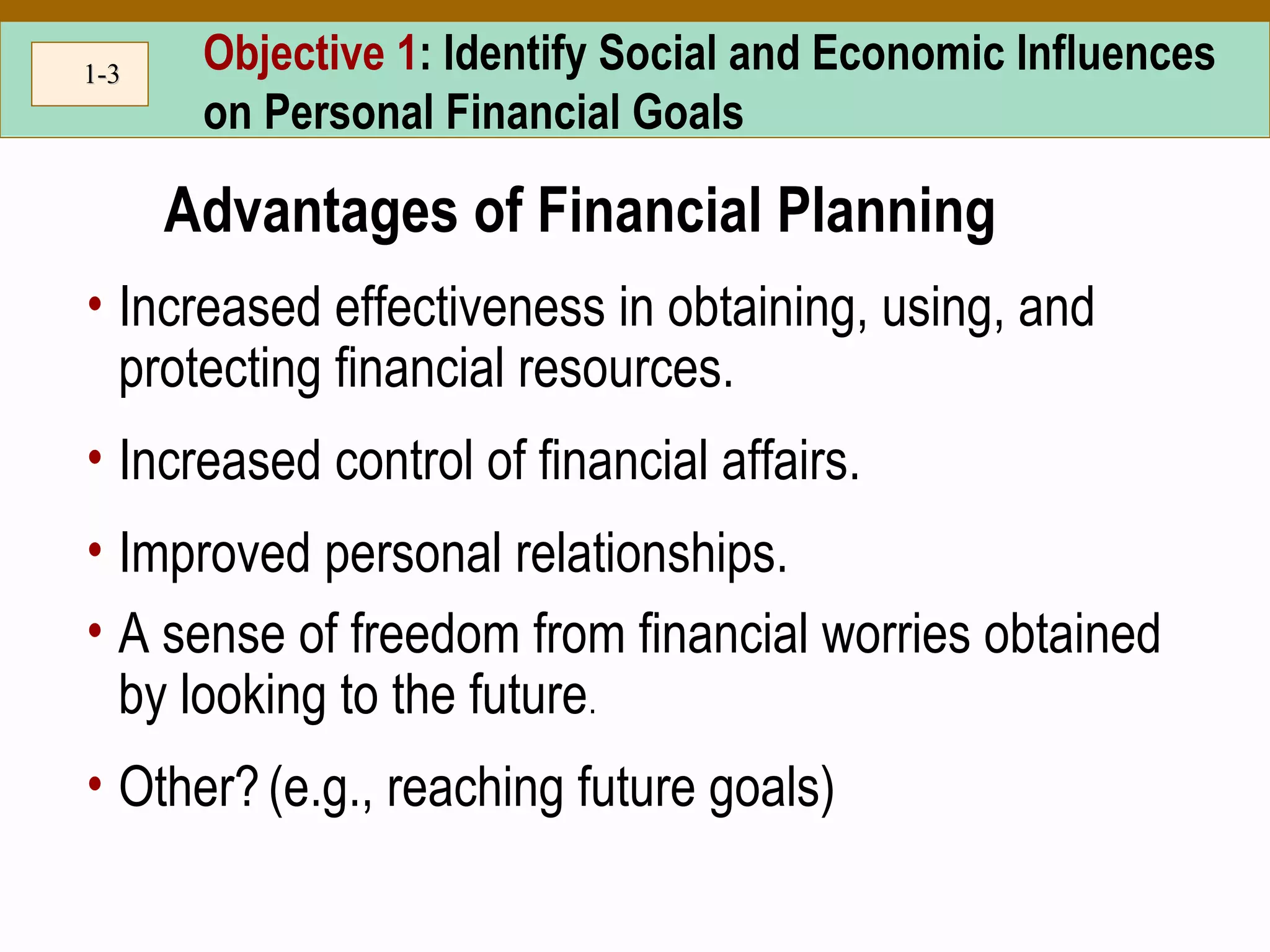 1-3

Objective 1: Identify Social and Economic Influences on Personal Financial Goals

Advantages of Financial Planning

• Increased effectiveness in obtaining, using, and protecting financial resources.

• Increased control of financial affairs.

• Improved personal relationships.

• A sense of freedom from financial worries obtained by looking to the future.

• Other? (e.g., reaching future goals)